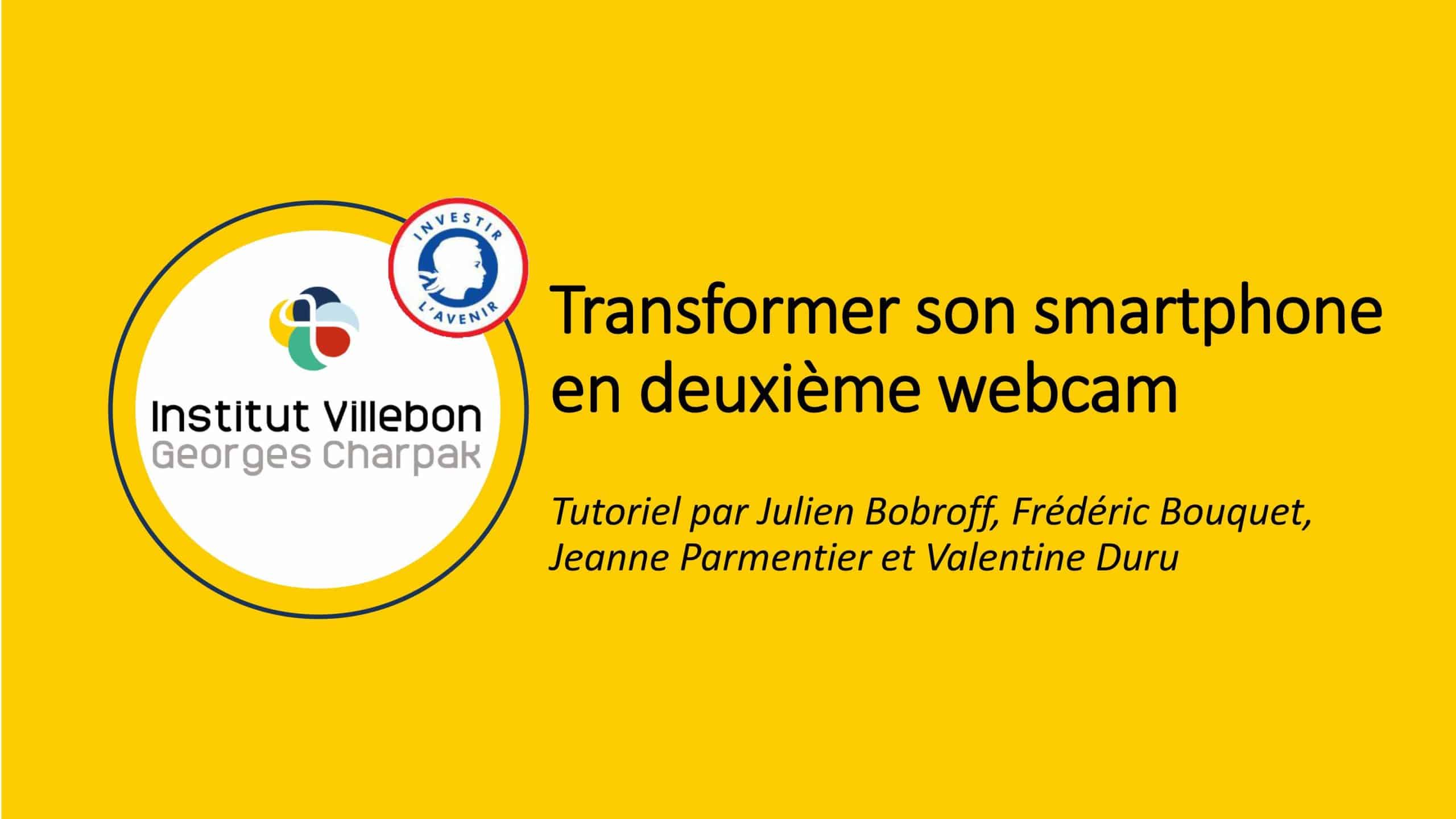 INVESTIR L'AVENIR

Institut Villebon
Georges Charpak

Transformer son smartphone en deuxième webcam

Tutoriel par Julien Bobroff, Frédéric Bouquet, Jeanne Parmentier et Valentine Duru